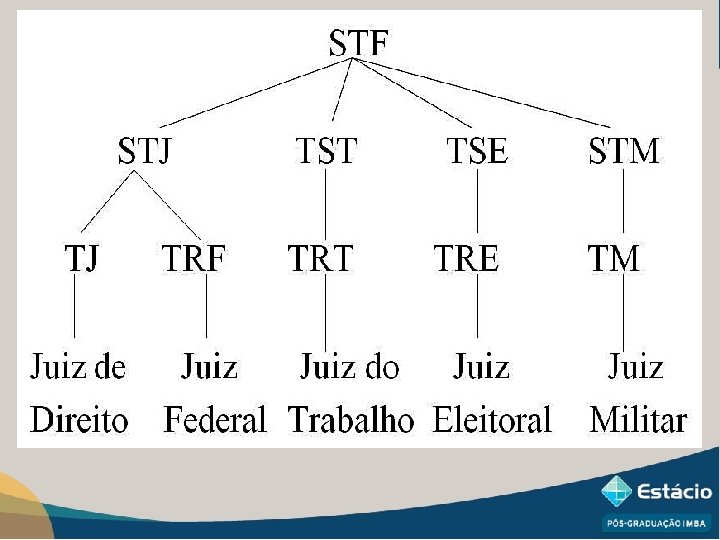 STF

STJ TST TSE STM

TJ TRF TRT TRE TM

Juiz de Direito

Juiz Federal

Juiz do Trabalho

Juiz Eleitoral

Juiz Militar

Estácio
PÓS-GRADUAÇÃO | MBA